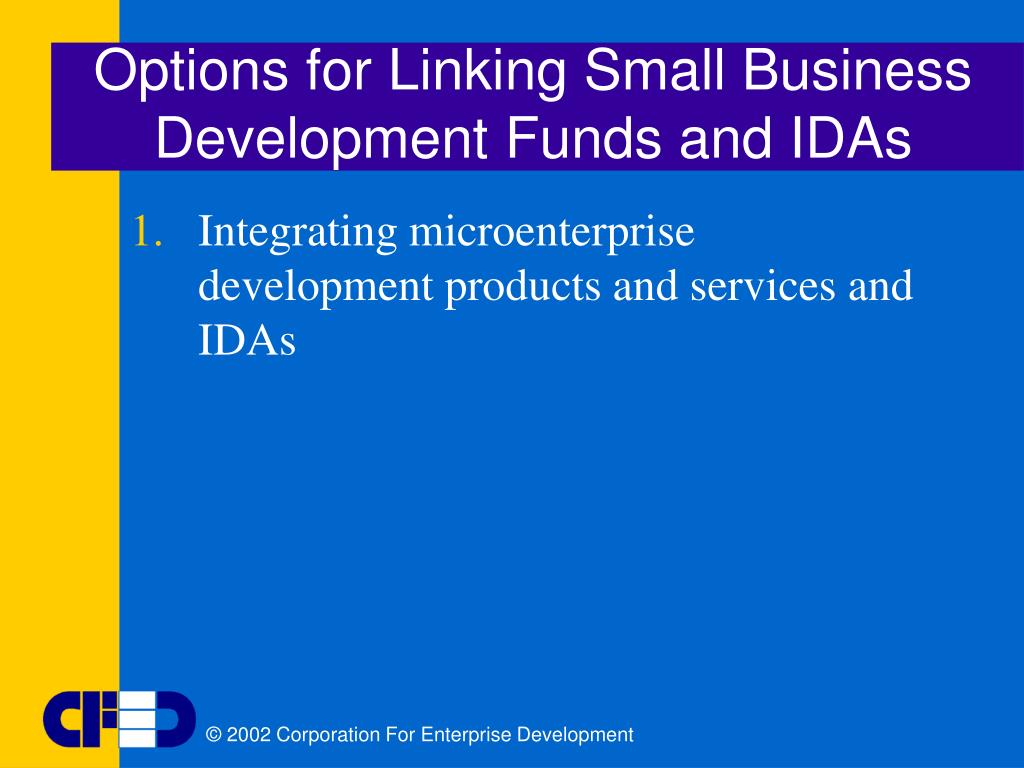 Options for Linking Small Business Development Funds and IDAs

1. Integrating microenterprise development products and services and IDAs

CFED

© 2002 Corporation For Enterprise Development